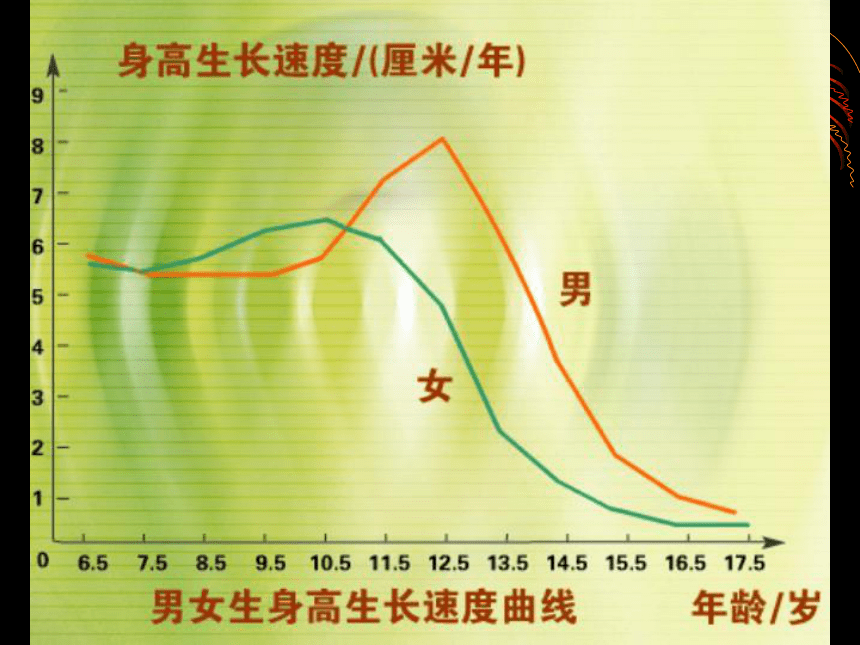 身高生长速度/(厘米/年)

9
8
7
6
5
4
3
2
1
0

男

女

6.5 7.5 8.5 9.5 10.5 11.5 12.5 13.5 14.5 15.5 16.5 17.5

男女生身高生长速度曲线

年龄/岁